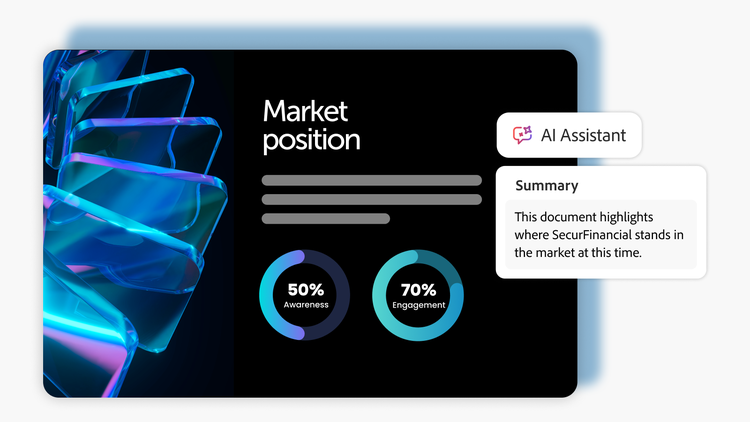 Market position

50%
Awareness

70%
Engagement

AI Assistant

Summary

This document highlights where SecurFinancial stands in the market at this time.